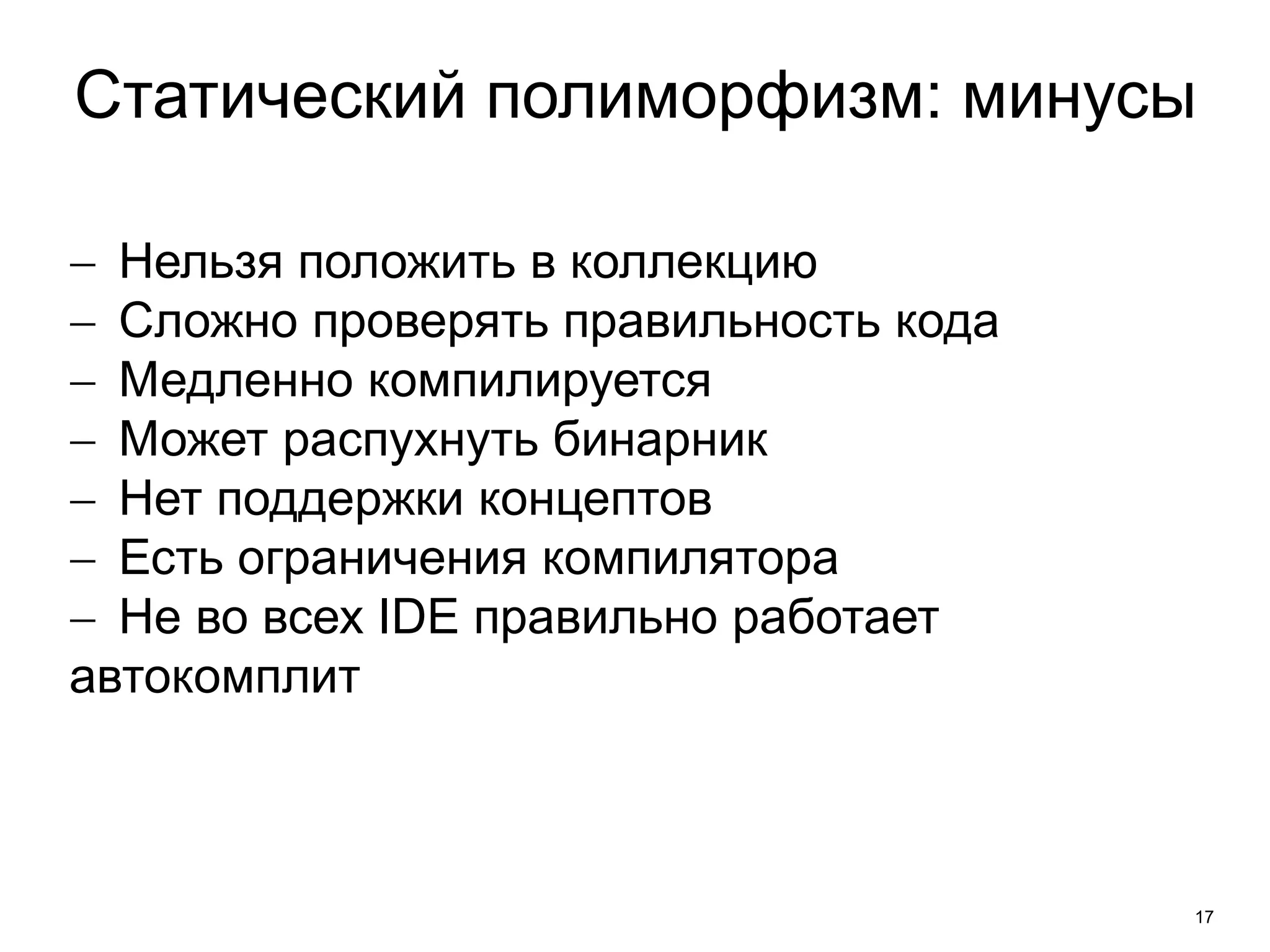 Статический полиморфизм: минусы

– Нельзя положить в коллекцию
– Сложно проверять правильность кода
– Медленно компилируется
– Может распухнуть бинарник
– Нет поддержки концептов
– Есть ограничения компилятора
– Не во всех IDE правильно работает автокомплит

17